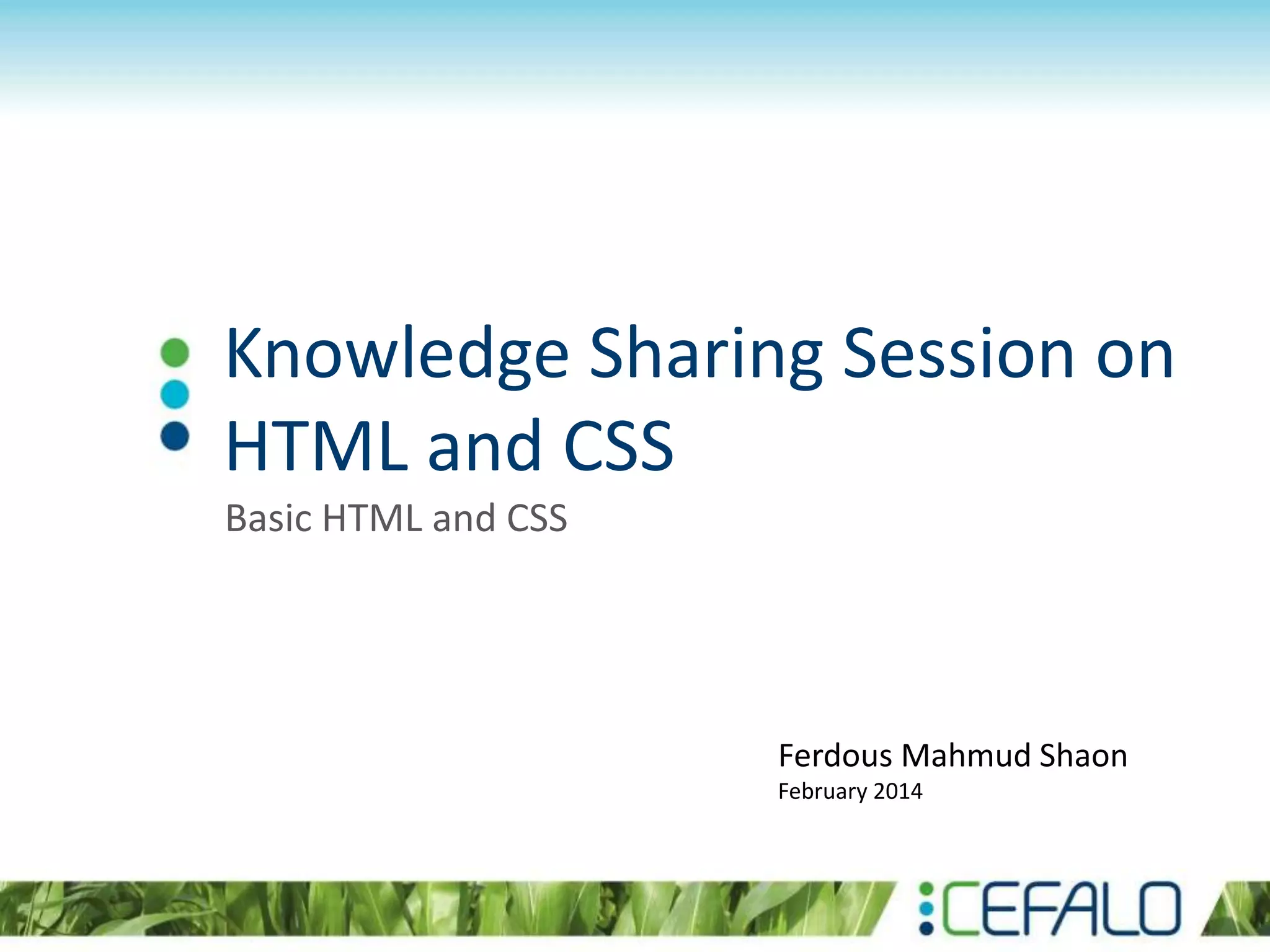 Knowledge Sharing Session on HTML and CSS

Basic HTML and CSS

Ferdous Mahmud Shaon
February 2014

CEFALO